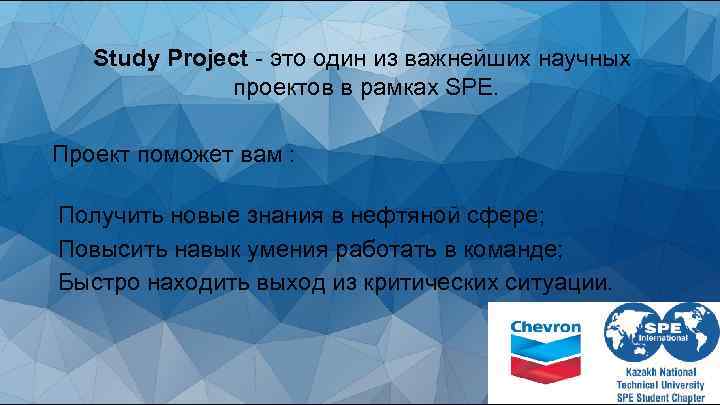 Study Project - это один из важнейших научных проектов в рамках SPE.

Проект поможет вам :

Получить новые знания в нефтяной сфере;
Повысить навык умения работать в команде;
Быстро находить выход из критических ситуации.

Chevron

SPE International

Kazakh National Technical University SPE Student Chapter